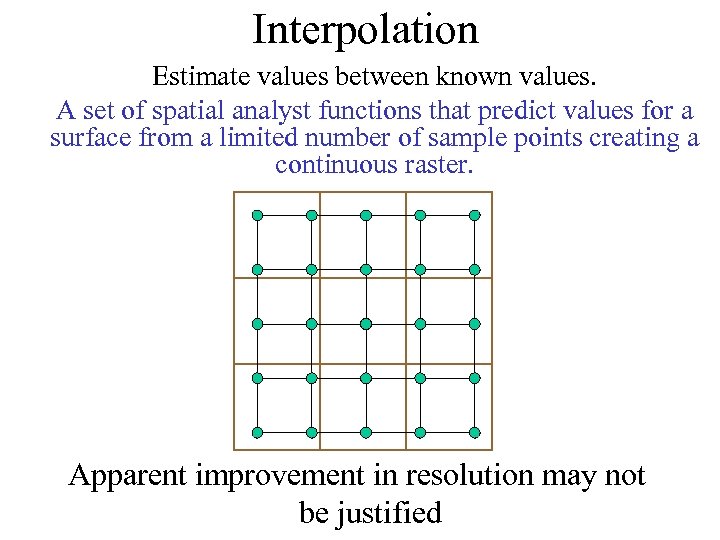 Interpolation

Estimate values between known values.

A set of spatial analyst functions that predict values for a surface from a limited number of sample points creating a continuous raster.

Apparent improvement in resolution may not be justified